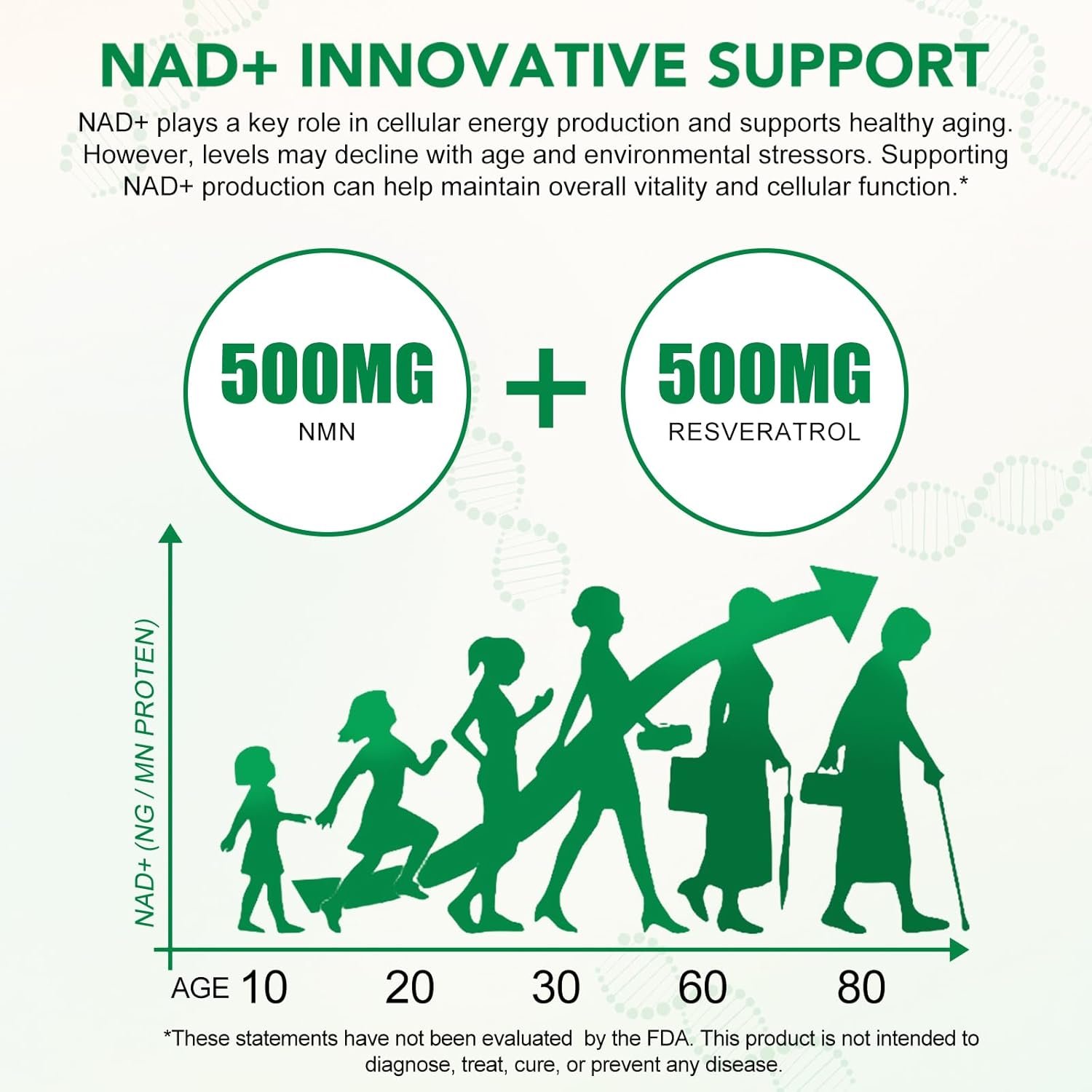 NAD+ INNOVATIVE SUPPORT

NAD+ plays a key role in cellular energy production and supports healthy aging. However, levels may decline with age and environmental stressors. Supporting NAD+ production can help maintain overall vitality and cellular function.*

500MG
NMN

+

500MG
RESVERATROL

NAD+ (NG / MN PROTEN)

AGE 10 20 30 60 80

*These statements have not been evaluated by the FDA. This product is not intended to diagnose, treat, cure, or prevent any disease.